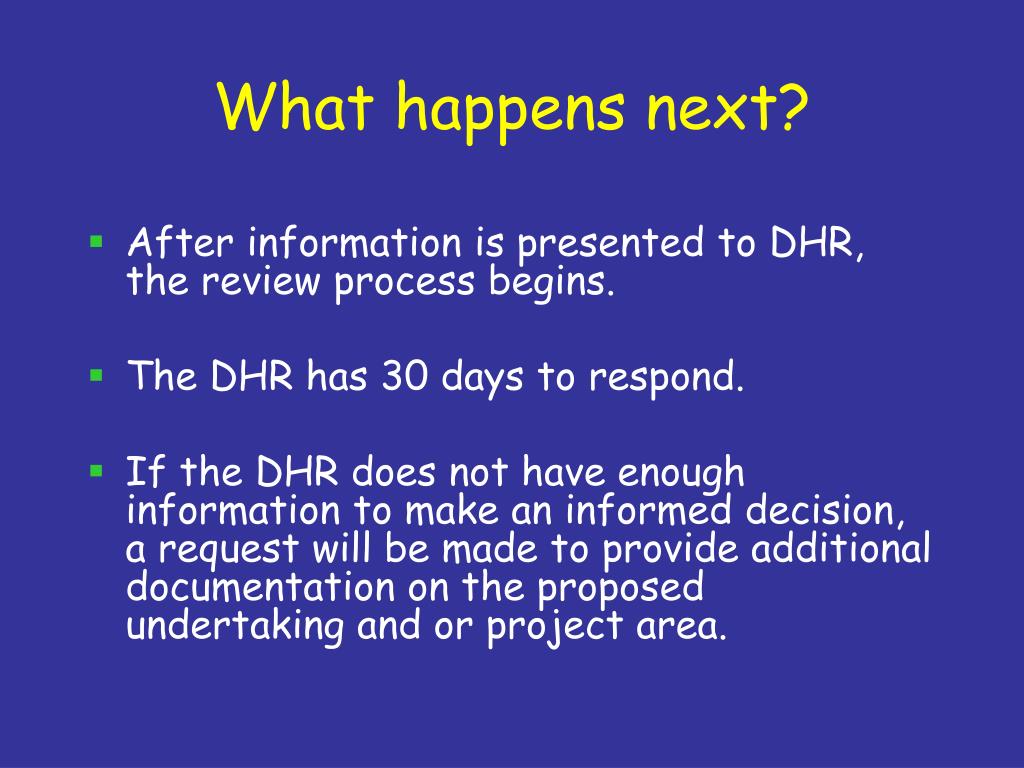 What happens next?

▪ After information is presented to DHR, the review process begins.

▪ The DHR has 30 days to respond.

▪ If the DHR does not have enough information to make an informed decision, a request will be made to provide additional documentation on the proposed undertaking and or project area.